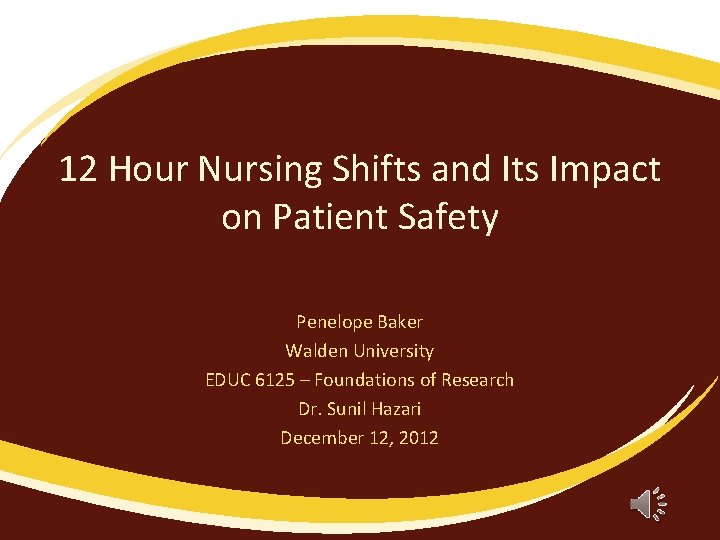 12 Hour Nursing Shifts and Its Impact on Patient Safety

Penelope Baker
Walden University
EDUC 6125 – Foundations of Research
Dr. Sunil Hazari
December 12, 2012